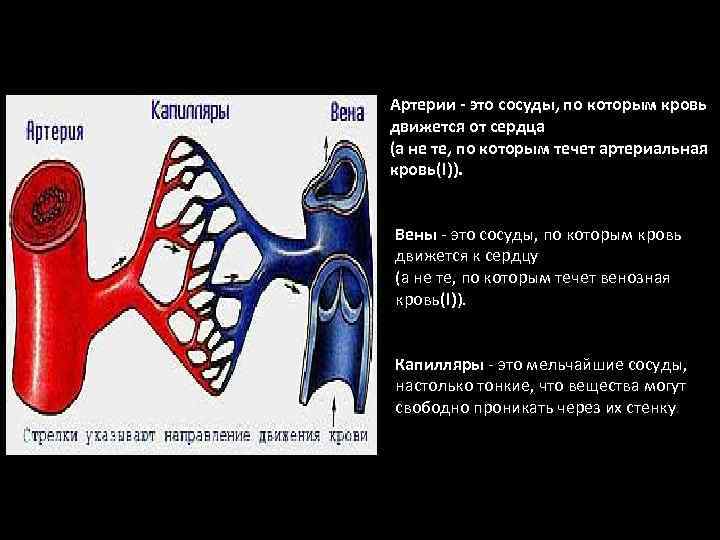 Артерия

Капилляры

Вена

Стрелки указывают направление движения крови

Артерии - это сосуды, по которым кровь движется от сердца
(а не те, по которым течет артериальная кровь(!)).

Вены - это сосуды, по которым кровь движется к сердцу
(а не те, по которым течет венозная кровь(!)).

Капилляры - это мельчайшие сосуды, настолько тонкие, что вещества могут свободно проникать через их стенку